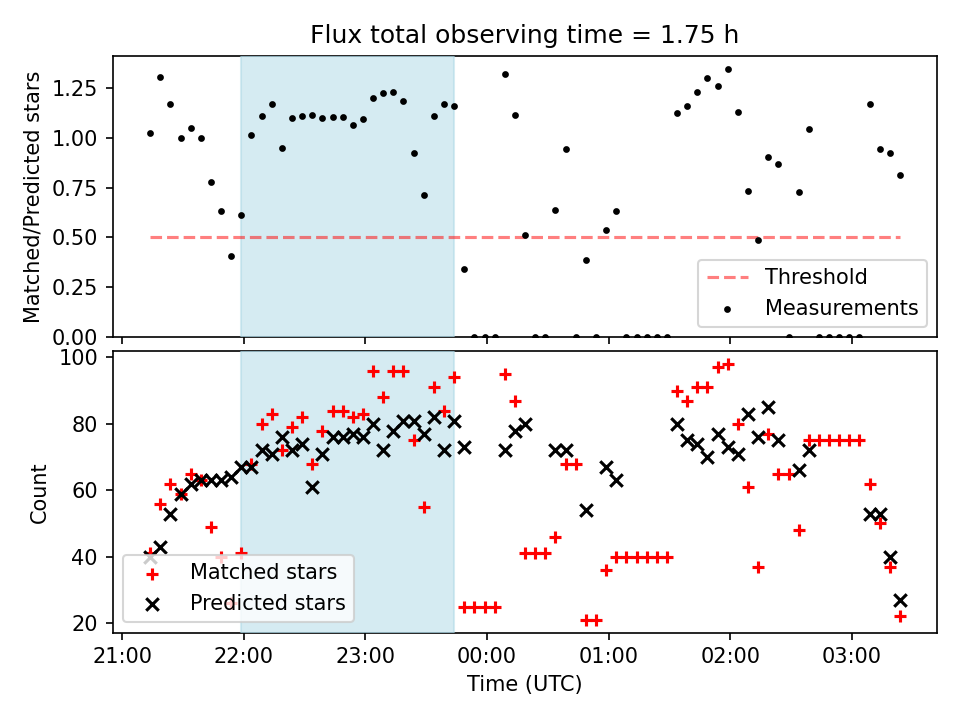 Flux total observing time = 1.75 h

Matched/Predicted stars

1.25
1.00
0.75
0.50
0.25
0.00

Threshold
Measurements

Count

100
80
60
40
20

Matched stars
Predicted stars

21:00
22:00
23:00
00:00
01:00
02:00
03:00

Time (UTC)